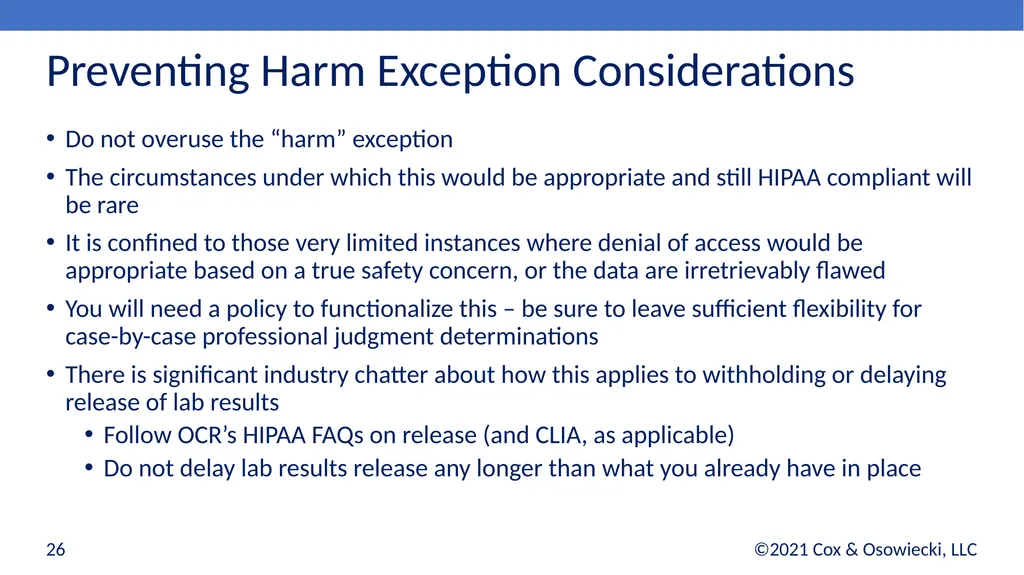 Preventing Harm Exception Considerations

• Do not overuse the “harm” exception
• The circumstances under which this would be appropriate and still HIPAA compliant will be rare
• It is confined to those very limited instances where denial of access would be appropriate based on a true safety concern, or the data are irretrievably flawed
• You will need a policy to functionalize this – be sure to leave sufficient flexibility for case-by-case professional judgment determinations
• There is significant industry chatter about how this applies to withholding or delaying release of lab results
  • Follow OCR’s HIPAA FAQs on release (and CLIA, as applicable)
  • Do not delay lab results release any longer than what you already have in place

26

©2021 Cox & Osowiecki, LLC